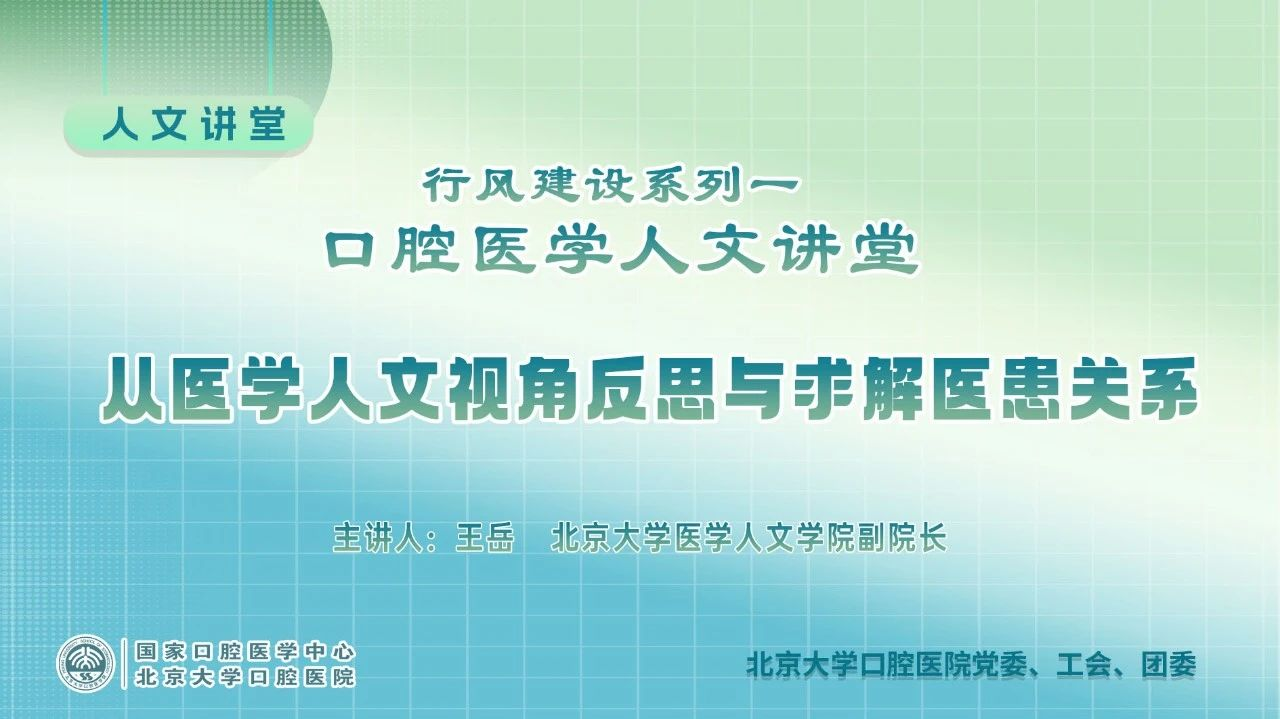 人文讲堂

行风建设系列一

口腔医学人文讲堂

从医学人文视角反思与求解医患关系

主讲人：王岳　北京大学医学人文学院副院长

国家口腔医学中心
北京大学口腔医院

北京大学口腔医院党委、工会、团委